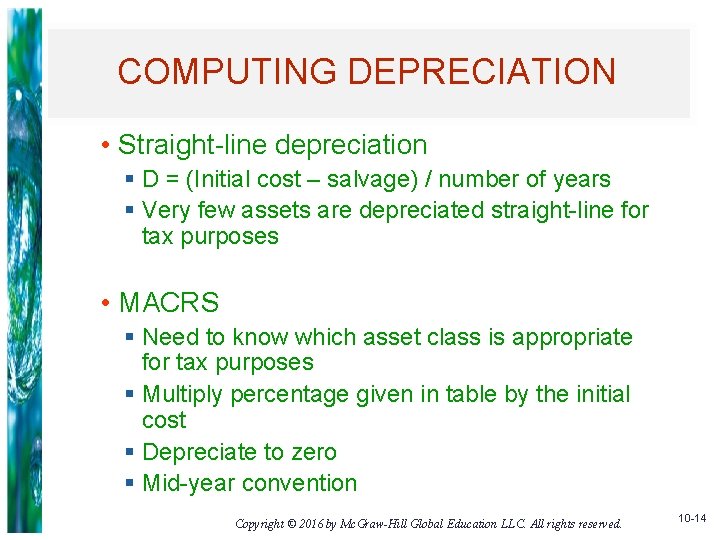 COMPUTING DEPRECIATION

• Straight-line depreciation
 ▪ D = (Initial cost – salvage) / number of years
 ▪ Very few assets are depreciated straight-line for tax purposes

• MACRS
 ▪ Need to know which asset class is appropriate for tax purposes
 ▪ Multiply percentage given in table by the initial cost
 ▪ Depreciate to zero
 ▪ Mid-year convention

Copyright © 2016 by McGraw-Hill Global Education LLC. All rights reserved.

10-14